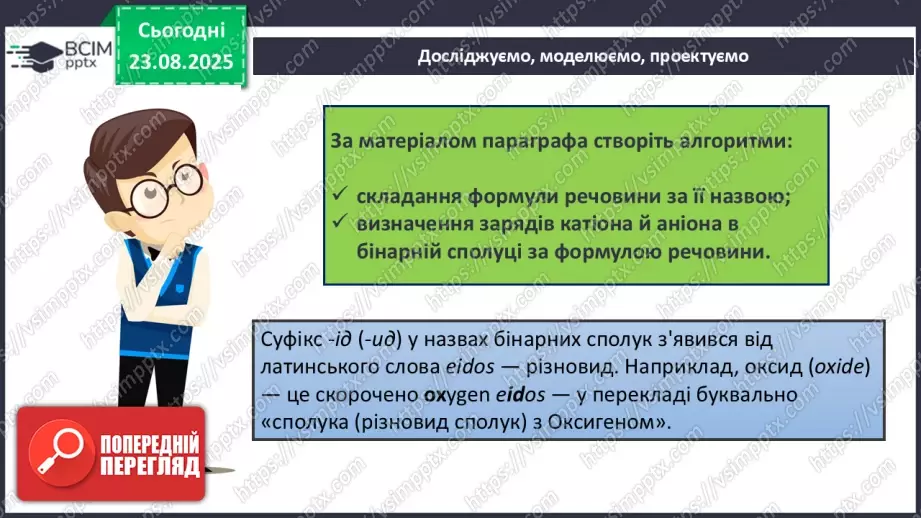 ВСІМ pptx

Сьогодні 23.08.2025

Досліджуємо, моделюємо, проектуємо

За матеріалом параграфа створіть алгоритми:
✓ складання формули речовини за її назвою;
✓ визначення зарядів катіона й аніона в бінарній сполуці за формулою речовини.

Суфікс -ід (-ид) у назвах бінарних сполук з'явився від латинського слова eidos — різновид. Наприклад, оксид (oxide) — це скорочено oxygen eidos — у перекладі буквально «сполука (різновид сполук) з Оксигеном».

ПОПЕРЕДНІЙ ПЕРЕГЛЯД

https://vsimpptx.com